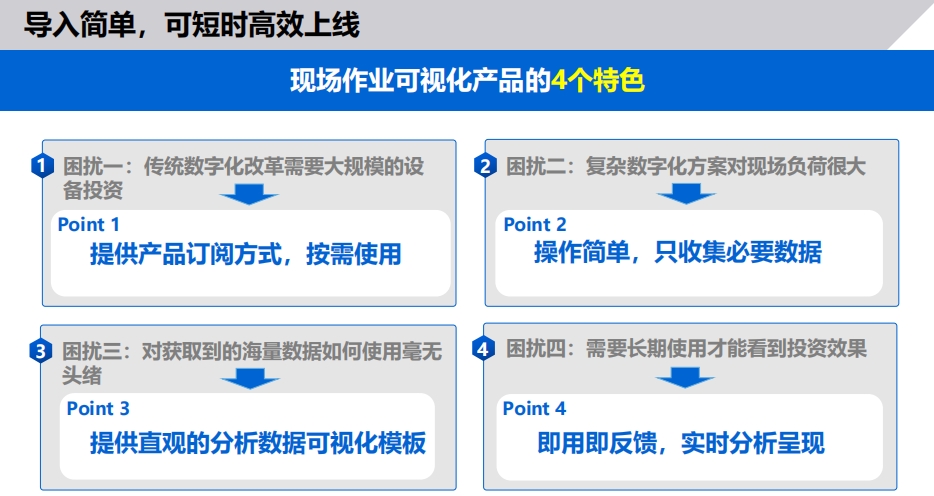 导入简单，可短时高效上线

现场作业可视化产品的4个特色

1 困扰一：传统数字化改革需要大规模的设备投资

Point 1
提供产品订阅方式，按需使用

2 困扰二：复杂数字化方案对现场负荷很大

Point 2
操作简单，只收集必要数据

3 困扰三：对获取到的海量数据如何使用毫无头绪

Point 3
提供直观的分析数据可视化模板

4 困扰四：需要长期使用才能看到投资效果

Point 4
即用即反馈，实时分析呈现